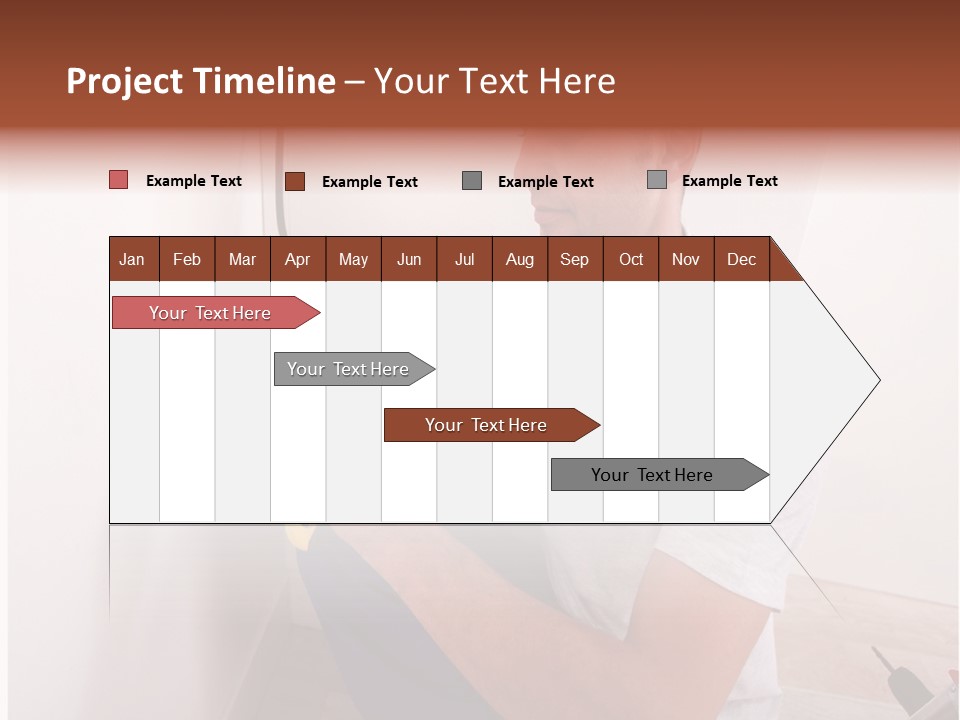 Project Timeline – Your Text Here

Example Text Example Text Example Text Example Text

| Jan | Feb | Mar | Apr | May | Jun | Jul | Aug | Sep | Oct | Nov | Dec |
|---|---|---|---|---|---|---|---|---|---|---|---|

Your Text Here

Your Text Here

Your Text Here

Your Text Here